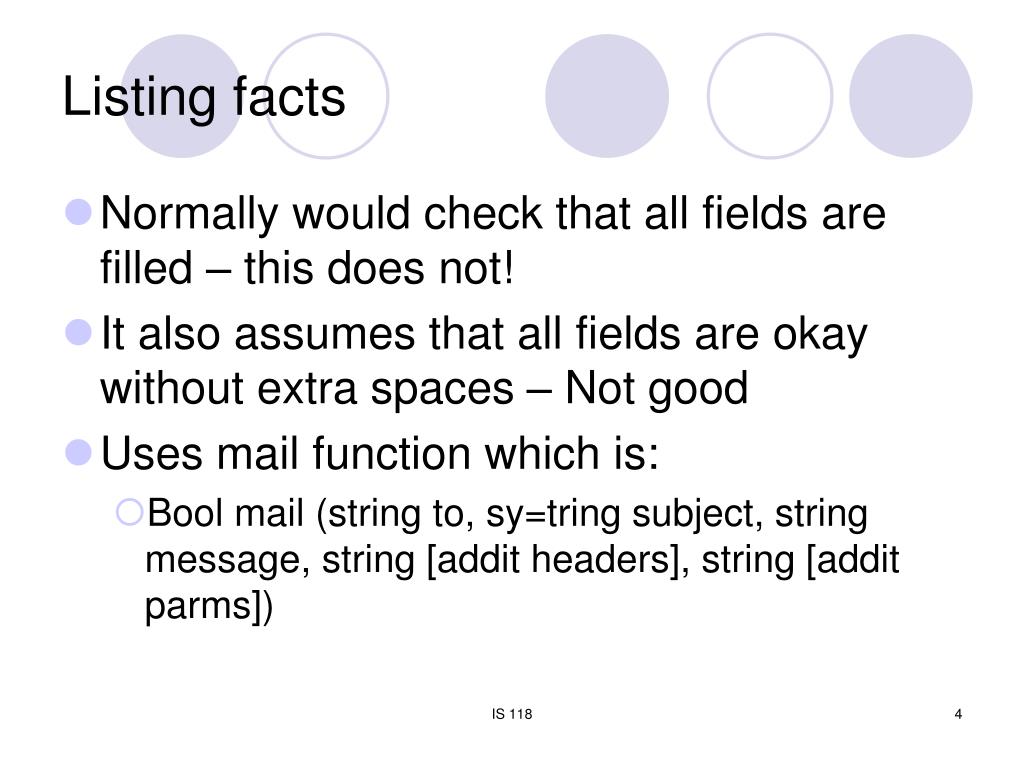 Listing facts

Normally would check that all fields are filled – this does not!

It also assumes that all fields are okay without extra spaces – Not good

Uses mail function which is:

Bool mail (string to, sy=tring subject, string message, string [addit headers], string [addit parms])

IS 118

4